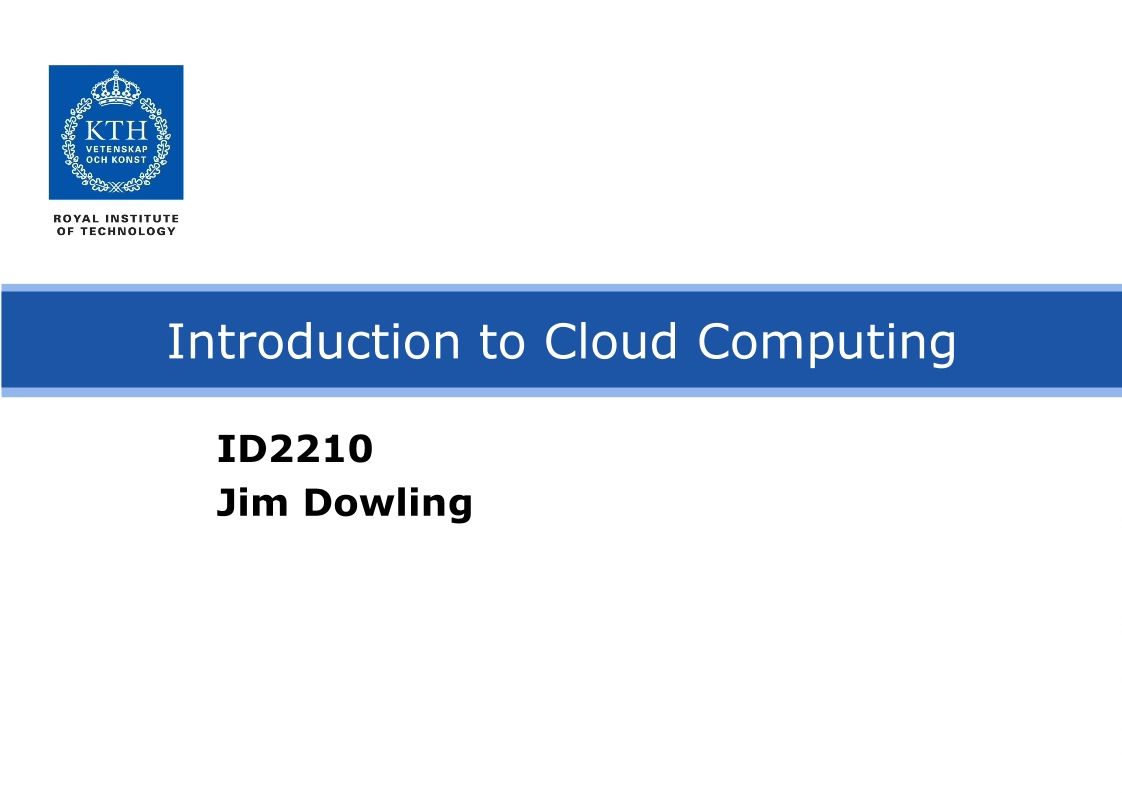 KTH
VETENSKAP
OCH KONST

ROYAL INSTITUTE
OF TECHNOLOGY

Introduction to Cloud Computing

ID2210
Jim Dowling